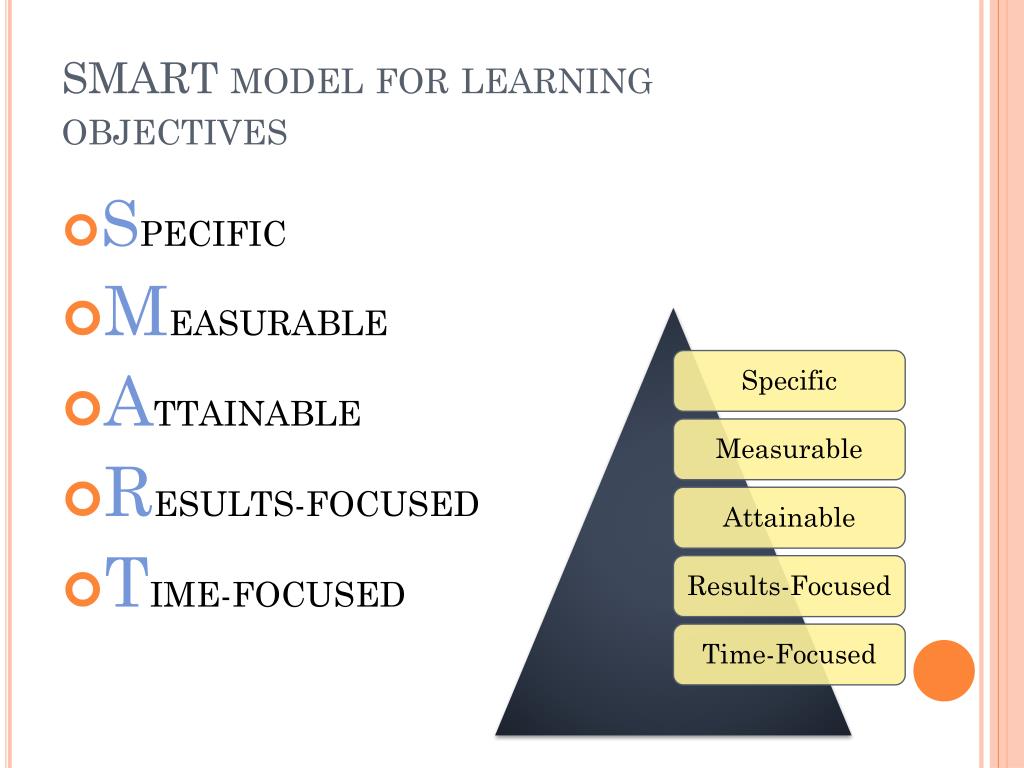 SMART MODEL FOR LEARNING OBJECTIVES

SPECIFIC
MEASURABLE
ATTAINABLE
RESULTS-FOCUSED
TIME-FOCUSED

Specific
Measurable
Attainable
Results-Focused
Time-Focused